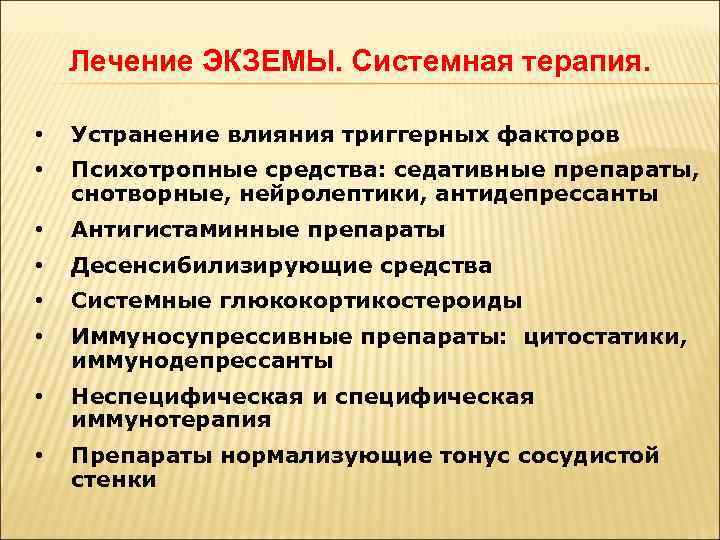 Лечение ЭКЗЕМЫ. Системная терапия.

• Устранение влияния триггерных факторов
• Психотропные средства: седативные препараты, снотворные, нейролептики, антидепрессанты
• Антигистаминные препараты
• Десенсибилизирующие средства
• Системные глюкокортикостероиды
• Иммуносупрессивные препараты: цитостатики, иммунодепрессанты
• Неспецифическая и специфическая иммунотерапия
• Препараты нормализующие тонус сосудистой стенки